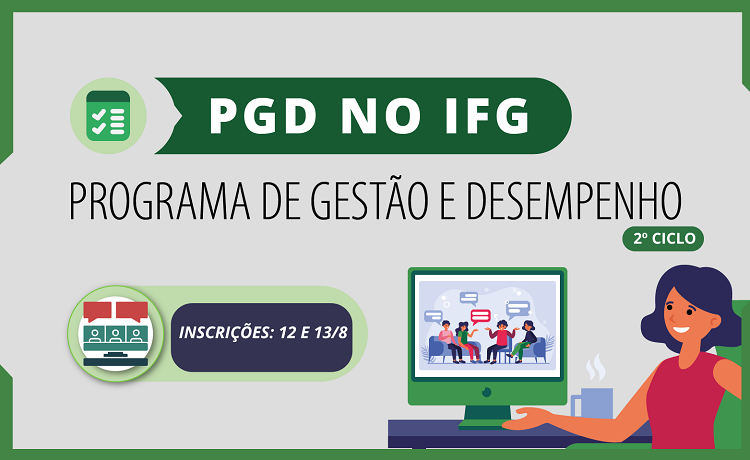 PGD NO IFG

PROGRAMA DE GESTÃO E DESEMPENHO

2º CICLO

INSCRIÇÕES: 12 E 13/8